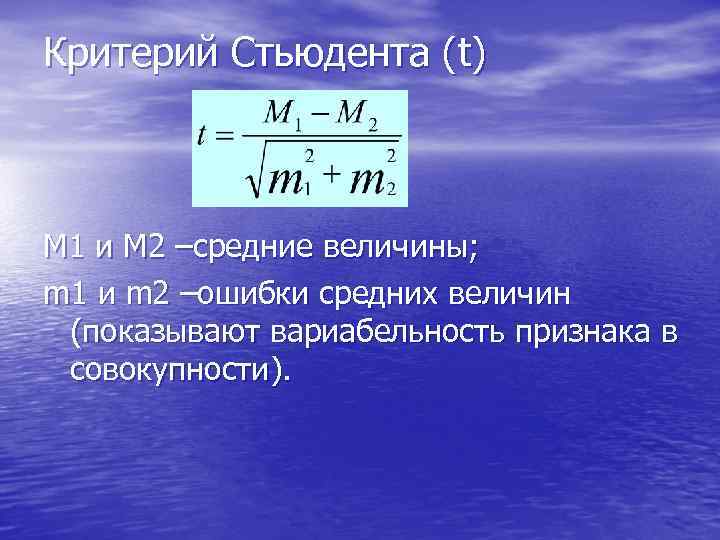 Критерий Стьюдента (t)

$t = \frac{M_1 - M_2}{\sqrt{m_1^2 + m_2^2}}$

М1 и М2 –средние величины;

m1 и m2 –ошибки средних величин (показывают вариабельность признака в совокупности).